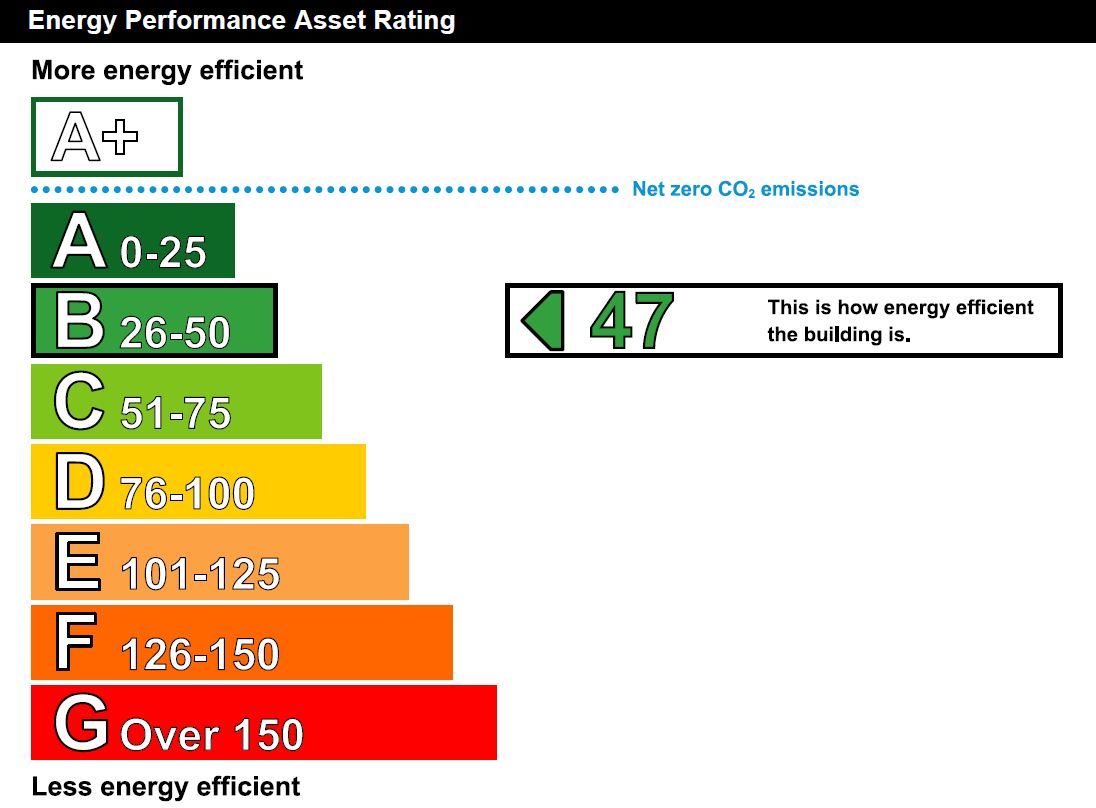 Energy Performance Asset Rating

More energy efficient

A+

Net zero $CO_2$ emissions

A 0-25

B 26-50

47 This is how energy efficient the building is.

C 51-75

D 76-100

E 101-125

F 126-150

G Over 150

Less energy efficient